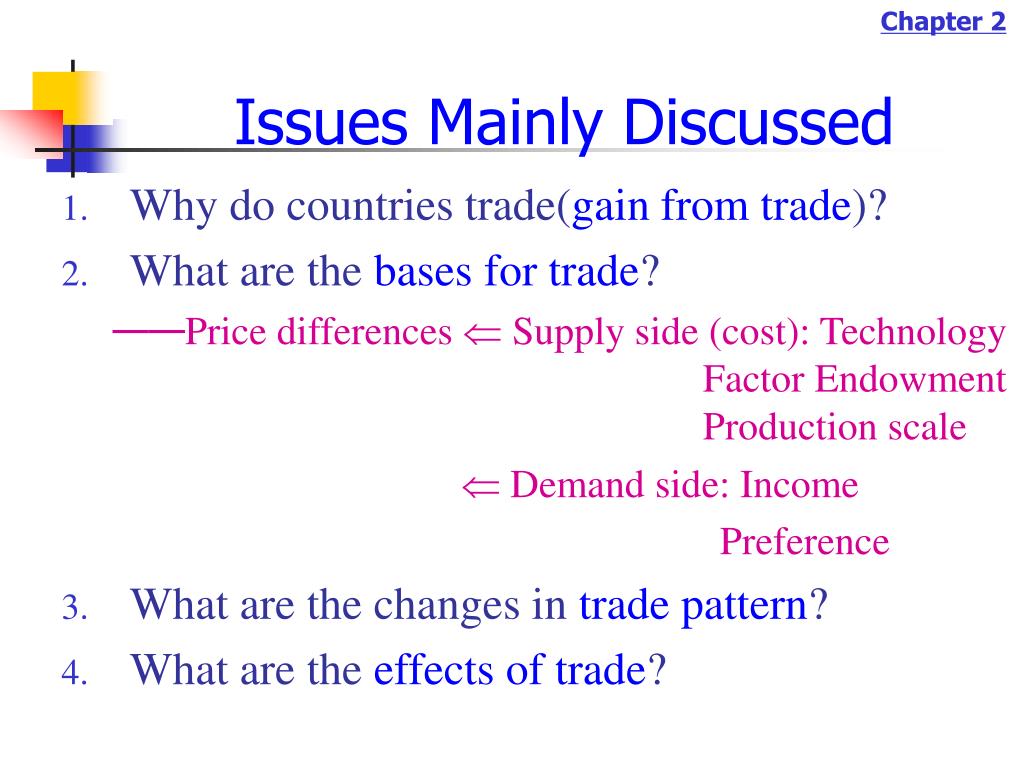 Chapter 2

Issues Mainly Discussed

1. Why do countries trade(gain from trade)?

2. What are the bases for trade?

——Price differences $\Leftarrow$ Supply side (cost): Technology
Factor Endowment
Production scale

$\Leftarrow$ Demand side: Income
Preference

3. What are the changes in trade pattern?

4. What are the effects of trade?